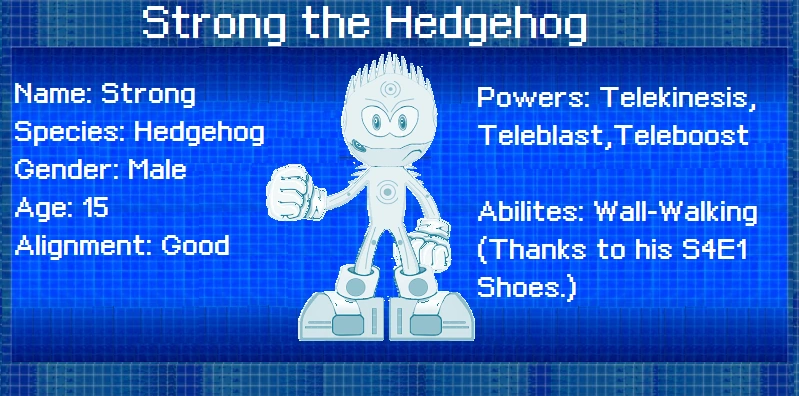 Strong the Hedgehog

Name: Strong
Species: Hedgehog
Gender: Male
Age: 15
Alignment: Good

Powers: Telekinesis, Teleblast,Teleboost

Abilites: Wall-Walking (Thanks to his S4E1 Shoes.)